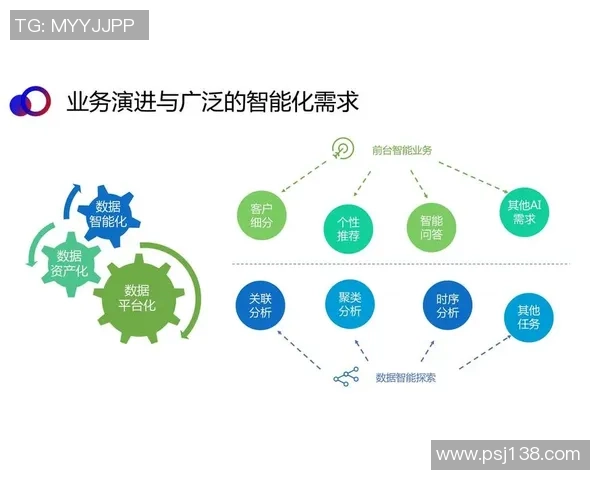 TG: MYYJJPP

业务演进与广泛的智能化需求

数据智能化

数据资产化

数据平台化

前台智能业务

客户细分

个性推荐

智能问答

其他AI需求

关联分析

聚类分析

时序分析

其他任务

数据智能探索

www.psj138.com